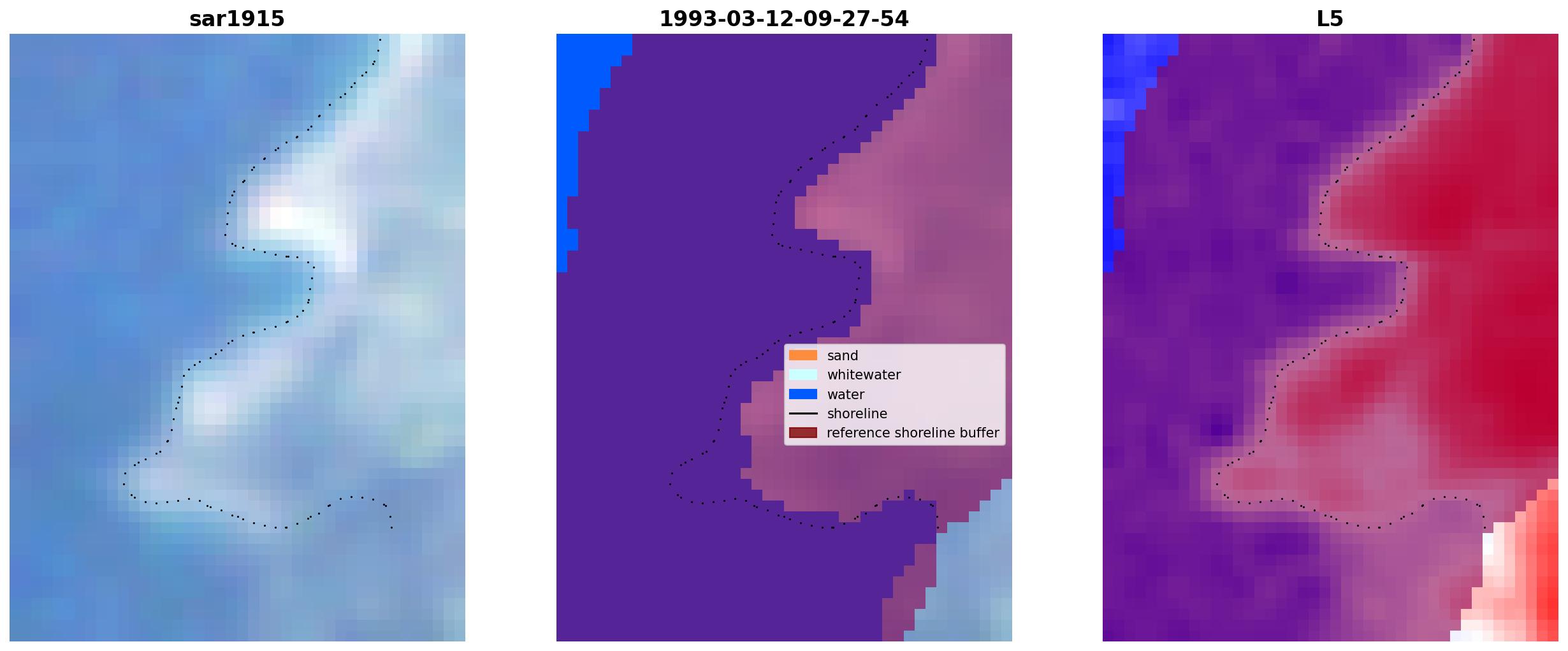 sar1915

1993-03-12-09-27-54

sand
whitewater
water
shoreline
reference shoreline buffer

L5